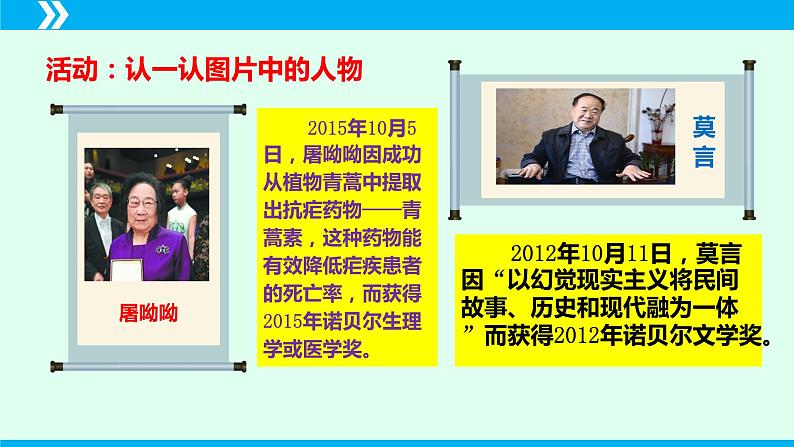 活动：认一认图片中的人物

屠呦呦

2015年10月5日，屠呦呦因成功从植物青蒿中提取出抗疟药物——青蒿素，这种药物能有效降低疟疾患者的死亡率，而获得2015年诺贝尔生理学或医学奖。

莫言

2012年10月11日，莫言因“以幻觉现实主义将民间故事、历史和现代融为一体”而获得2012年诺贝尔文学奖。